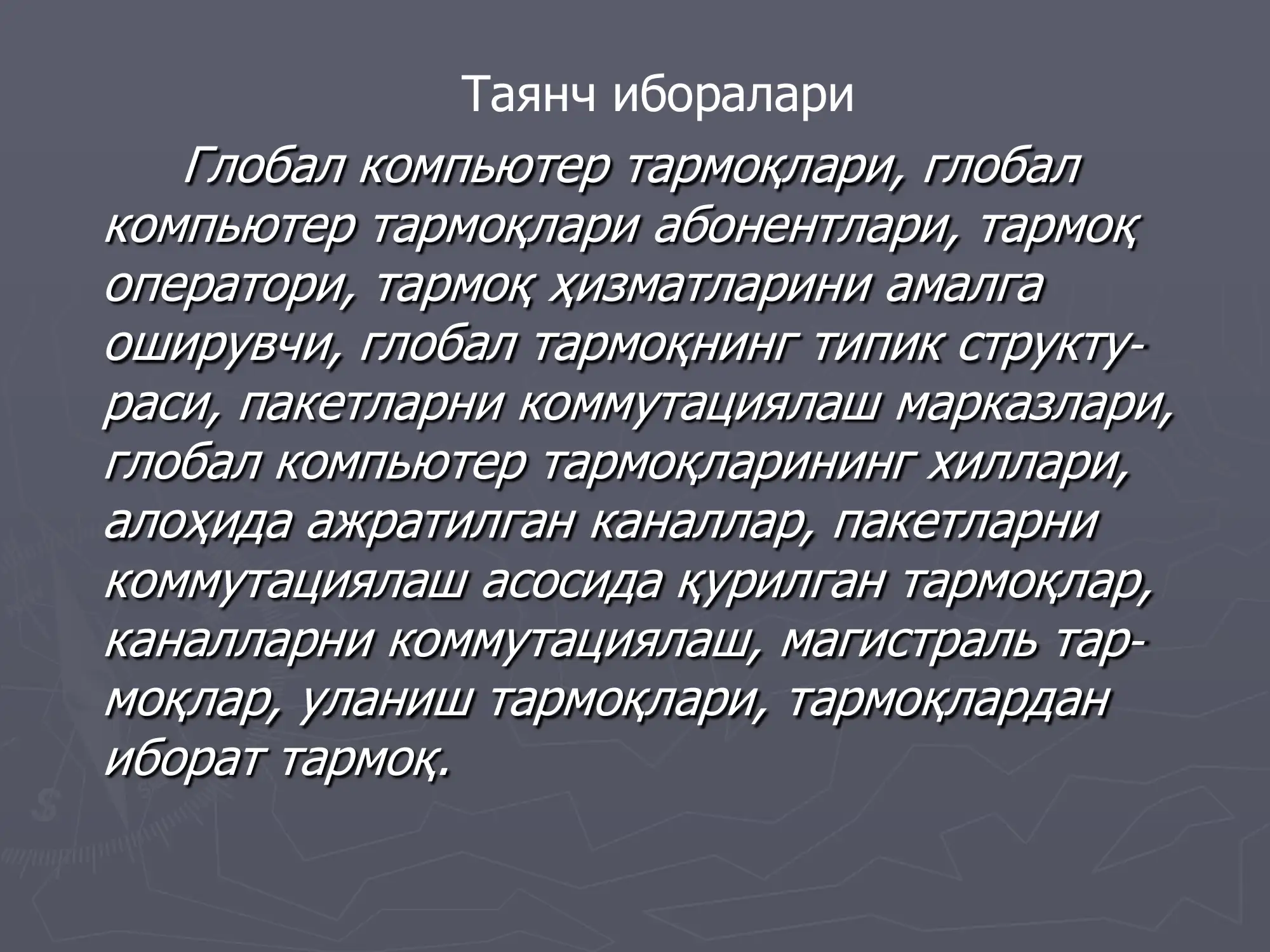 Таянч иборалари

Глобал компьютер тармоқлари, глобал компьютер тармоқлари абонентлари, тармоқ оператори, тармоқ ҳизматларини амалга оширувчи, глобал тармоқнинг типик структураси, пакетларни коммутациялаш марказлари, глобал компьютер тармоқларининг хиллари, алоҳида ажратилган каналлар, пакетларни коммутациялаш асосида қурилган тармоқлар, каналларни коммутациялаш, магистраль тармоқлар, уланиш тармоқлари, тармоқлардан иборат тармоқ.